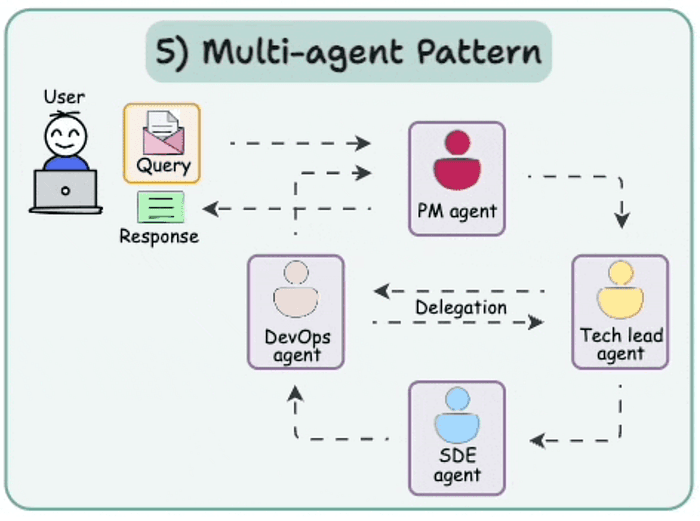 5) Multi-agent Pattern

User

Query

Response

PM agent

DevOps agent

Delegation

Tech lead agent

SDE agent